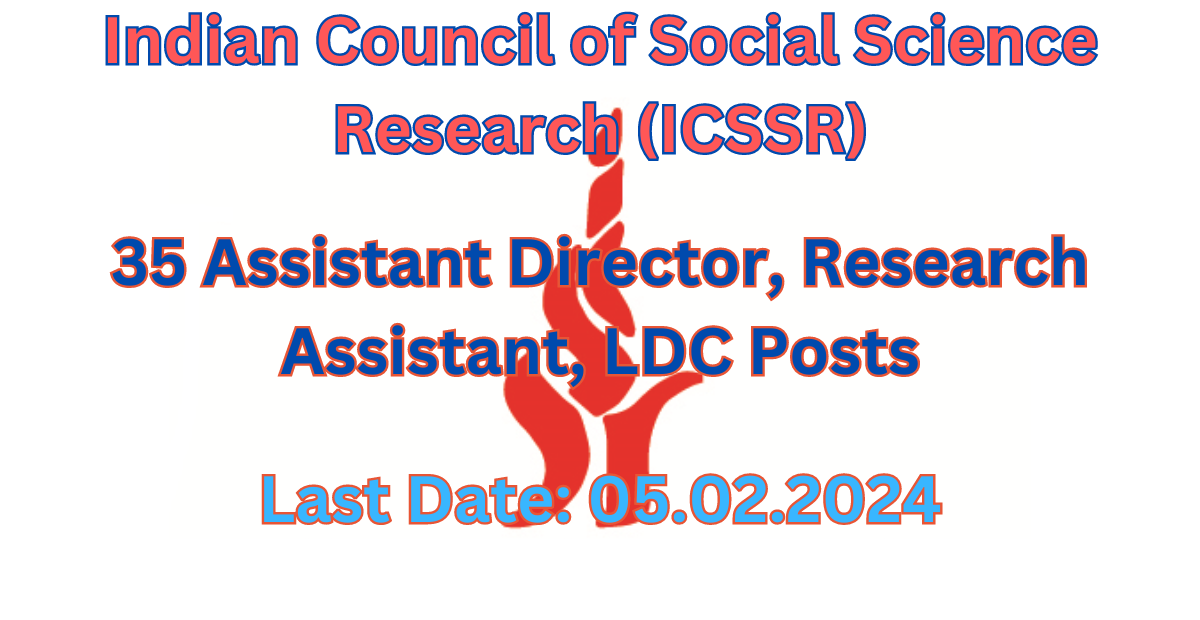 Indian Council of Social Science Research (ICSSR)

35 Assistant Director, Research Assistant, LDC Posts

Last Date: 05.02.2024